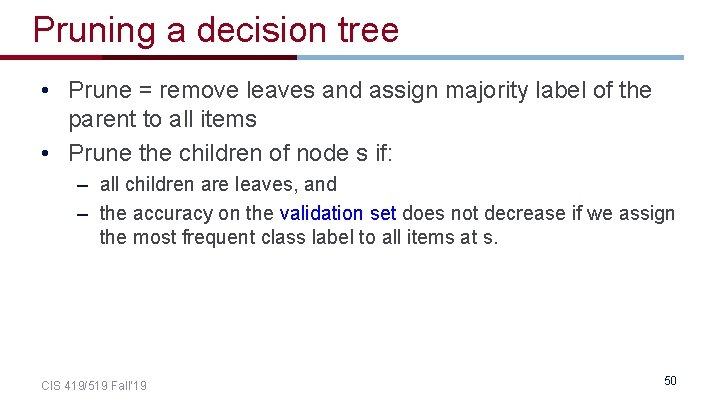 Pruning a decision tree

• Prune = remove leaves and assign majority label of the parent to all items

• Prune the children of node s if:

– all children are leaves, and

– the accuracy on the validation set does not decrease if we assign the most frequent class label to all items at s.

CIS 419/519 Fall'19

50